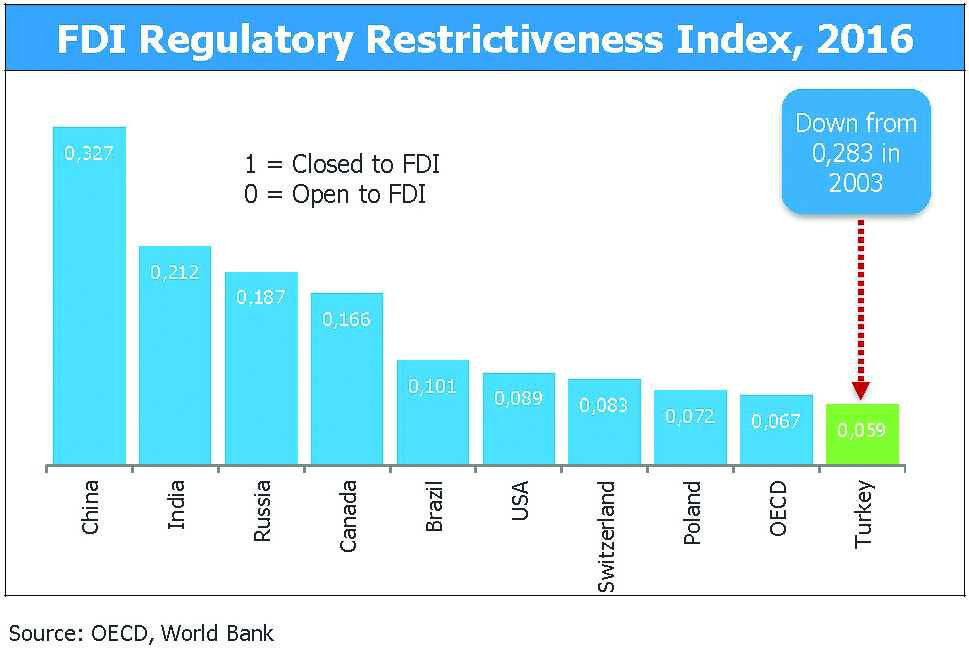 FDI Regulatory Restrictiveness Index, 2016

1 = Closed to FDI
0 = Open to FDI

Down from 0,283 in 2003

0,327
0,212
0,187
0,166
0,101
0,089
0,083
0,072
0,067
0,059

China
India
Russia
Canada
Brazil
USA
Switzerland
Poland
OECD
Turkey

Source: OECD, World Bank